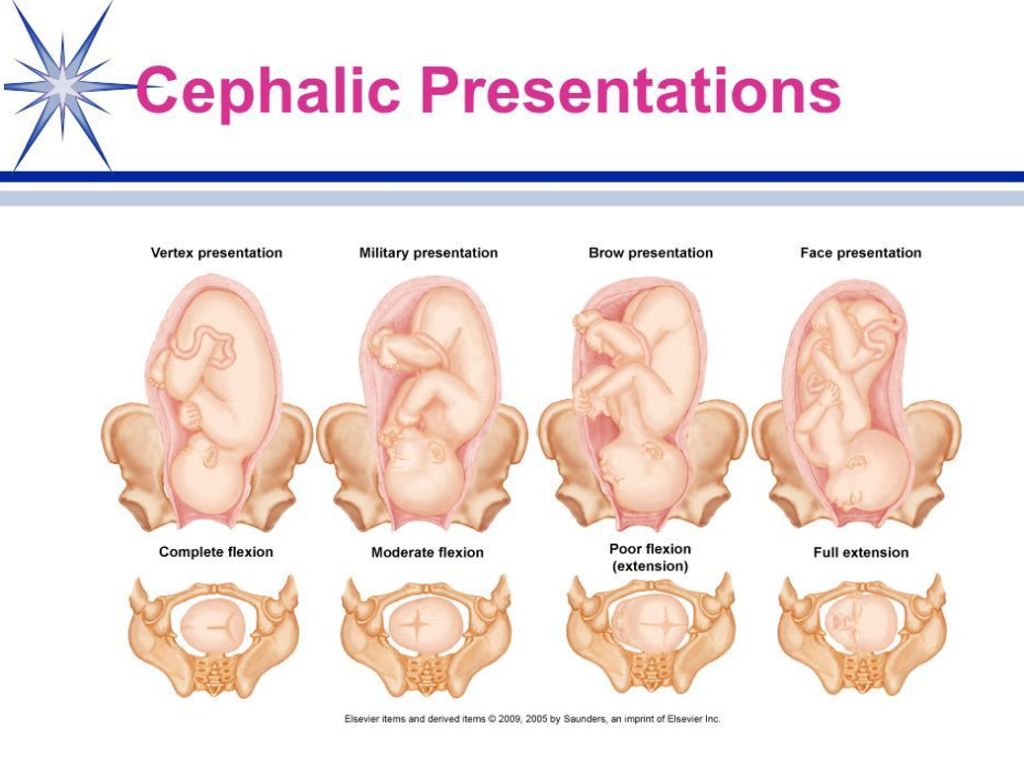 Cephalic Presentations

Vertex presentation

Military presentation

Brow presentation

Face presentation

Complete flexion

Moderate flexion

Poor flexion (extension)

Full extension

Elsevier items and derived items © 2009, 2005 by Saunders, an imprint of Elsevier Inc.